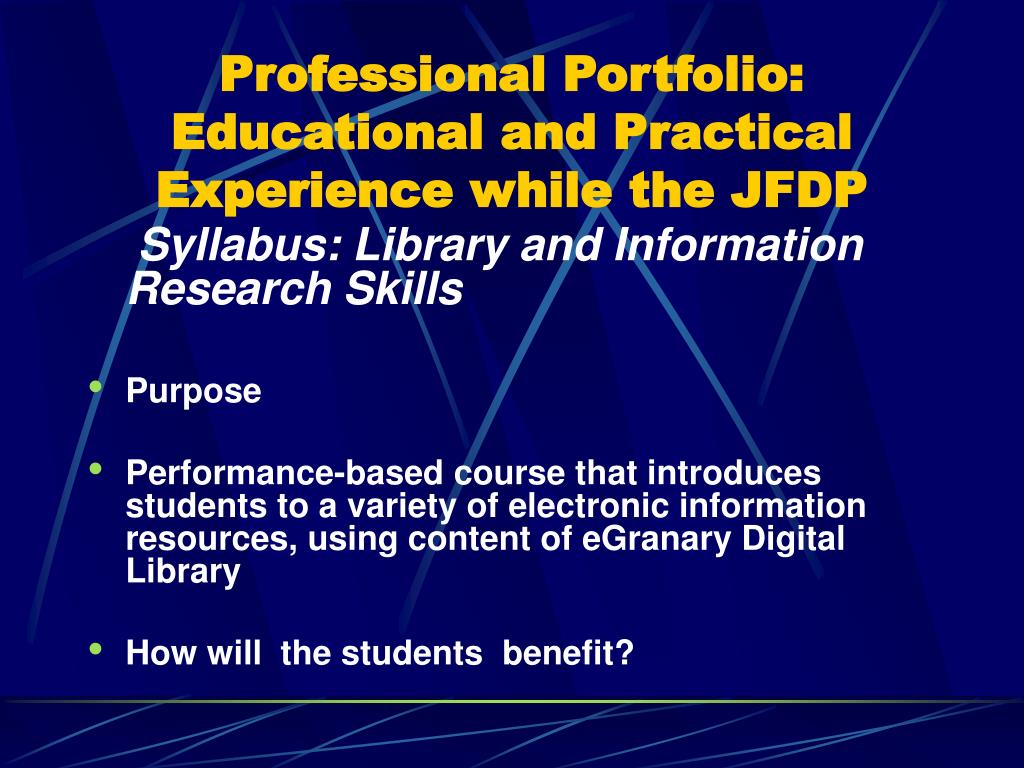 Professional Portfolio: Educational and Practical Experience while the JFDP

Syllabus: Library and Information Research Skills

• Purpose

• Performance-based course that introduces students to a variety of electronic information resources, using content of eGranary Digital Library

• How will the students benefit?